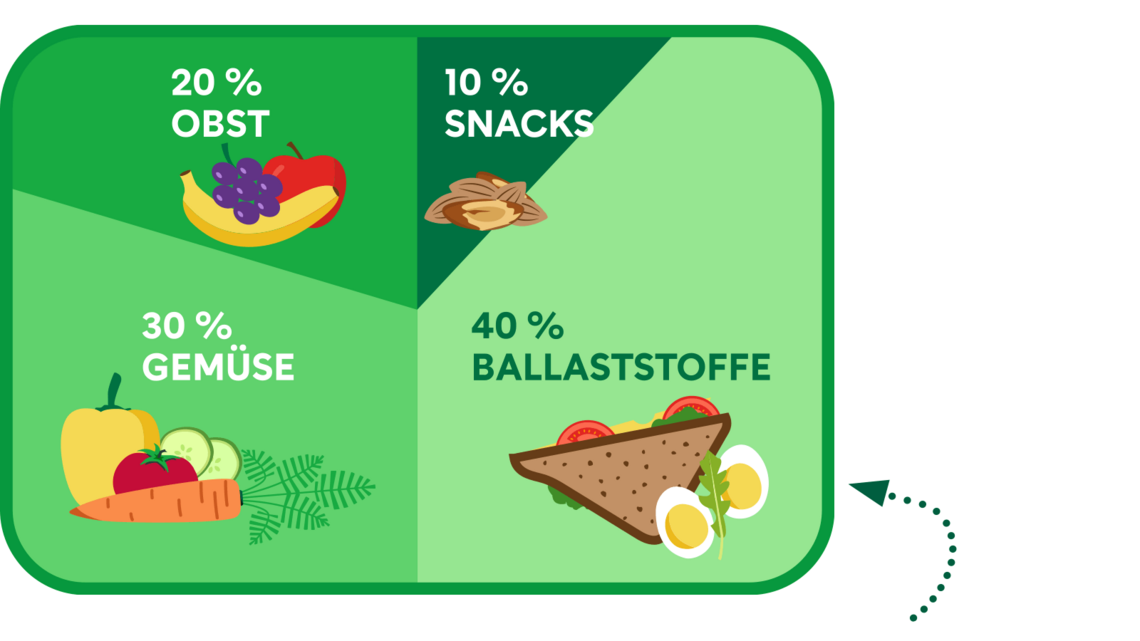 20 %
OBST

10 %
SNACKS

30 %
GEMÜSE

40 %
BALLASTSTOFFE